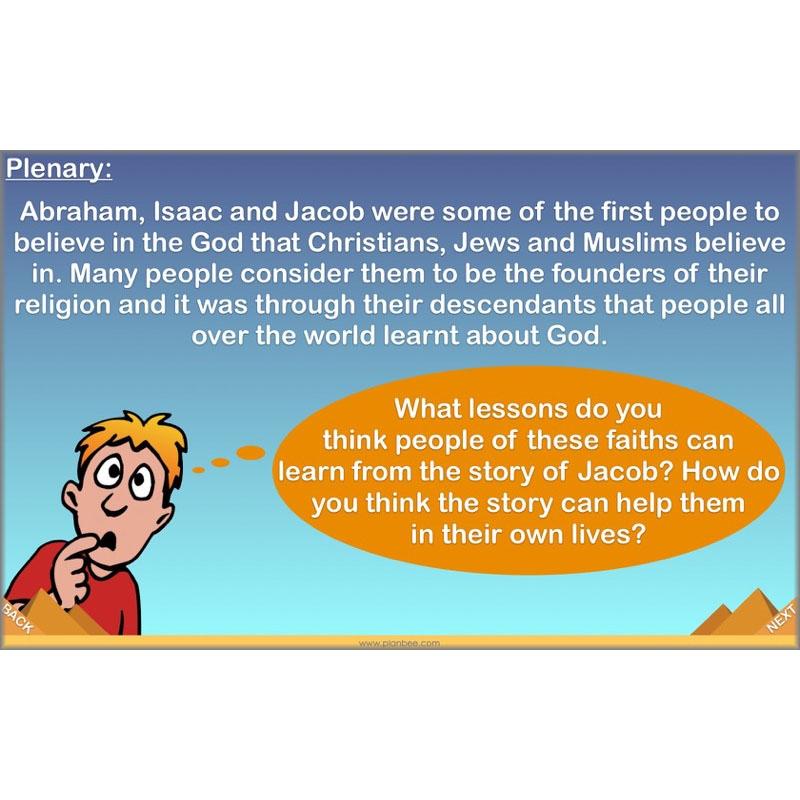 Plenary:

Abraham, Isaac and Jacob were some of the first people to believe in the God that Christians, Jews and Muslims believe in. Many people consider them to be the founders of their religion and it was through their descendants that people all over the world learnt about God.

What lessons do you think people of these faiths can learn from the story of Jacob? How do you think the story can help them in their own lives?

BACK

www.planbee.com

NEXT